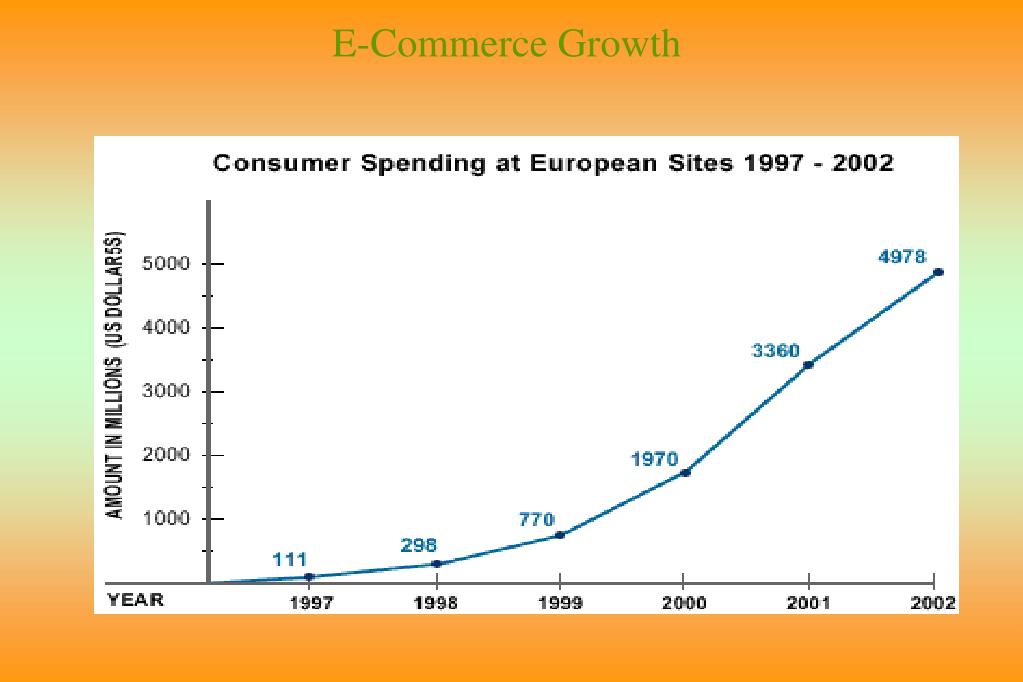 E-Commerce Growth

Consumer Spending at European Sites 1997 - 2002

AMOUNT IN MILLIONS (US DOLLARS)

5000
4000
3000
2000
1000

111
298
770
1970
3360
4978

YEAR
1997
1998
1999
2000
2001
2002